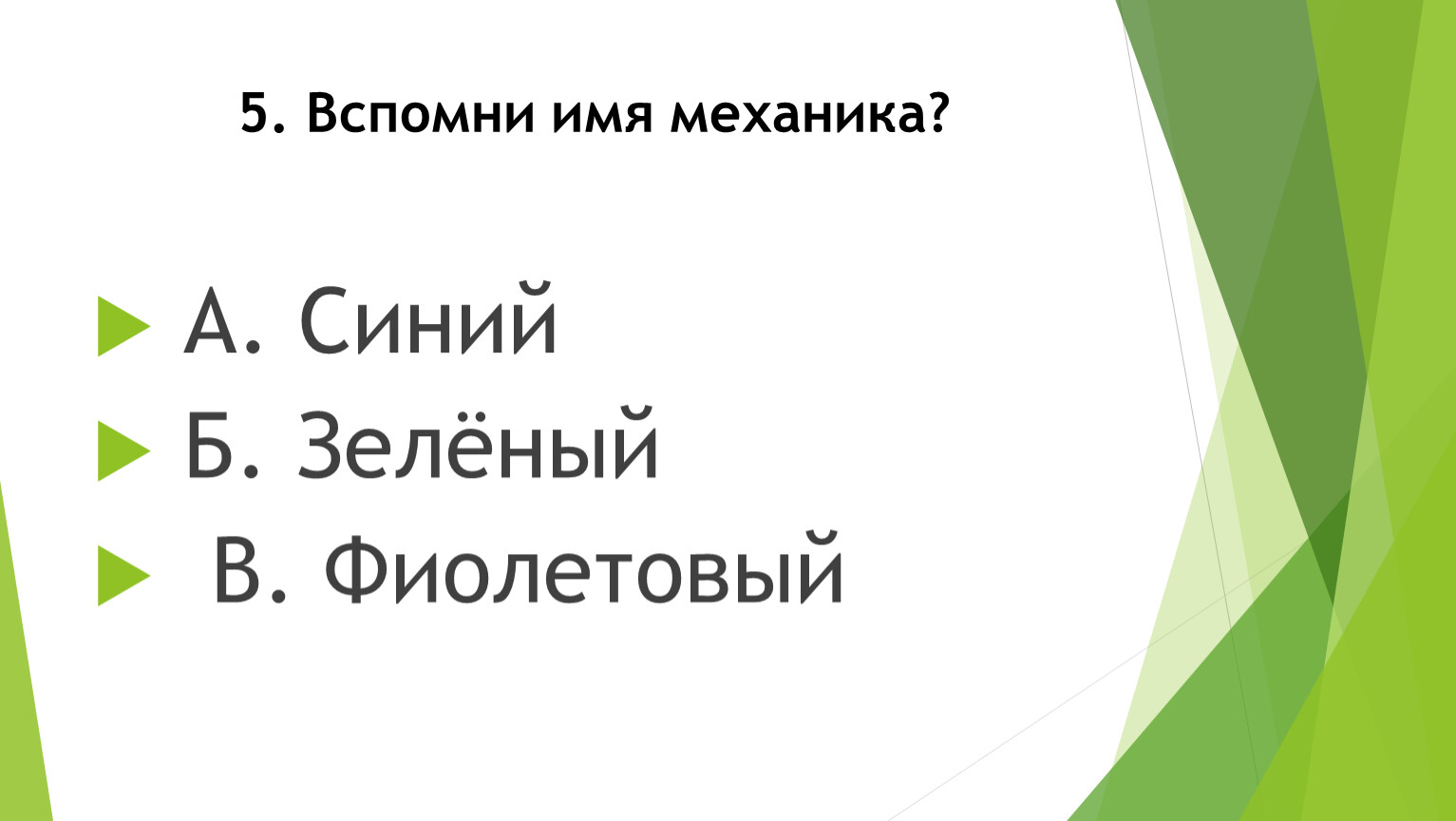 5. Вспомни имя механика?

А. Синий
Б. Зелёный
В. Фиолетовый